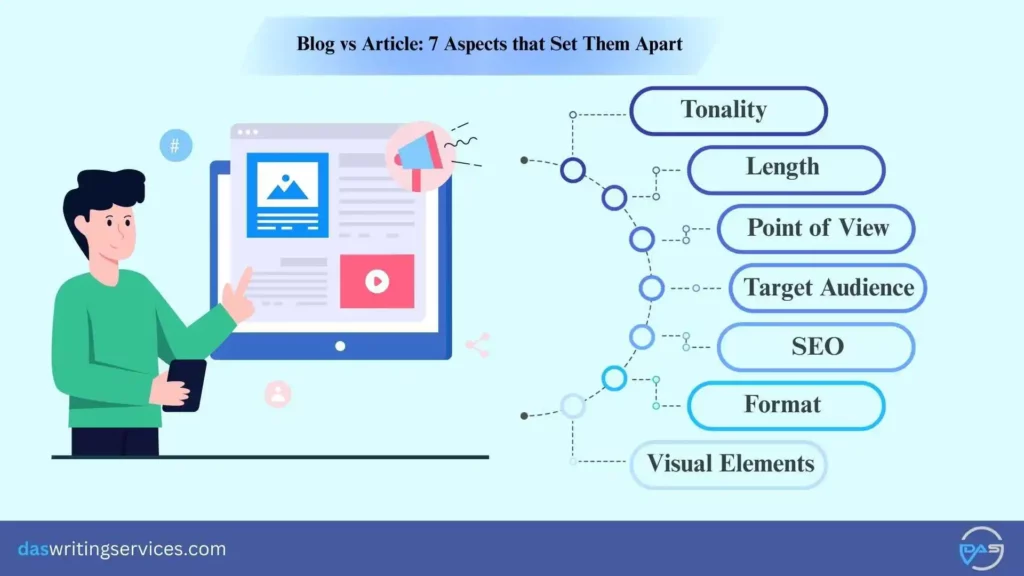 Blog vs Article: 7 Aspects that Set Them Apart

#

Tonality

Length

Point of View

Target Audience

SEO

Format

Visual Elements

daswritingservices.com

DAS